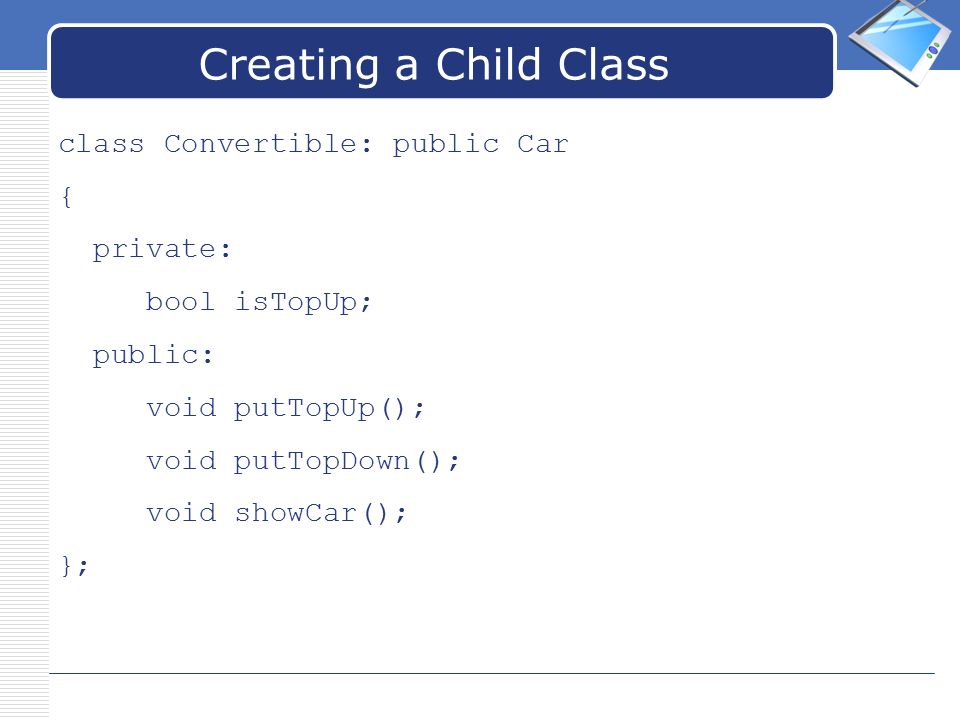 Creating a Child Class

class Convertible: public Car

{

  private:

     bool isTopUp;

  public:

     void putTopUp();

     void putTopDown();

     void showCar();

};